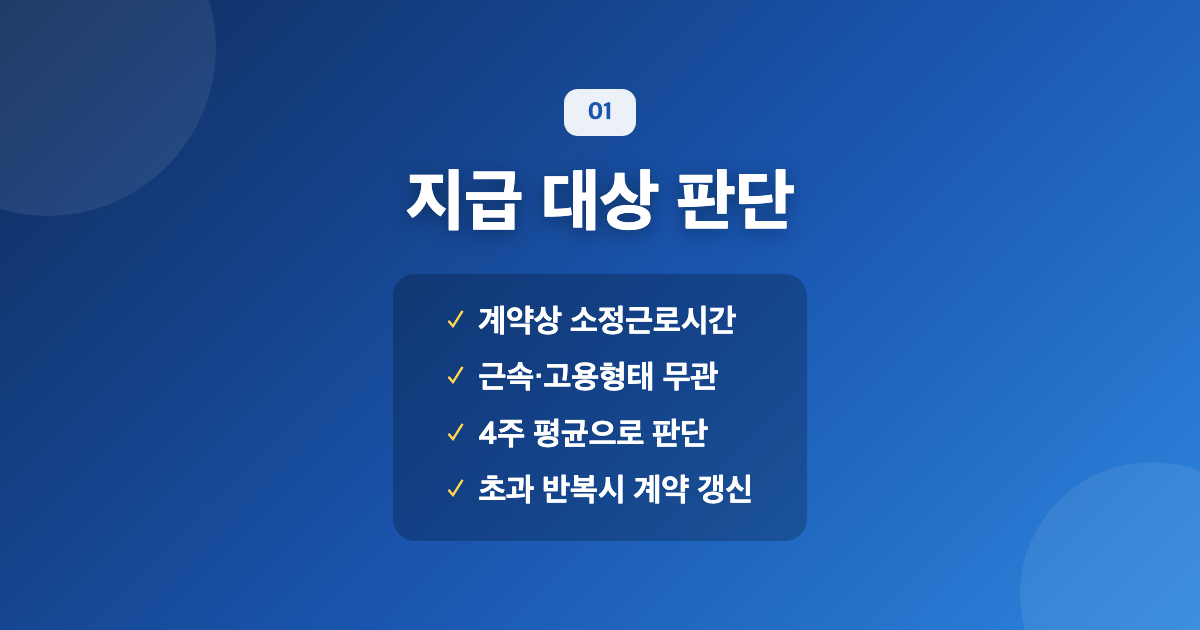 01

지급 대상 판단

✓ 계약상 소정근로시간

✓ 근속·고용형태 무관

✓ 4주 평균으로 판단

✓ 초과 반복시 계약 갱신